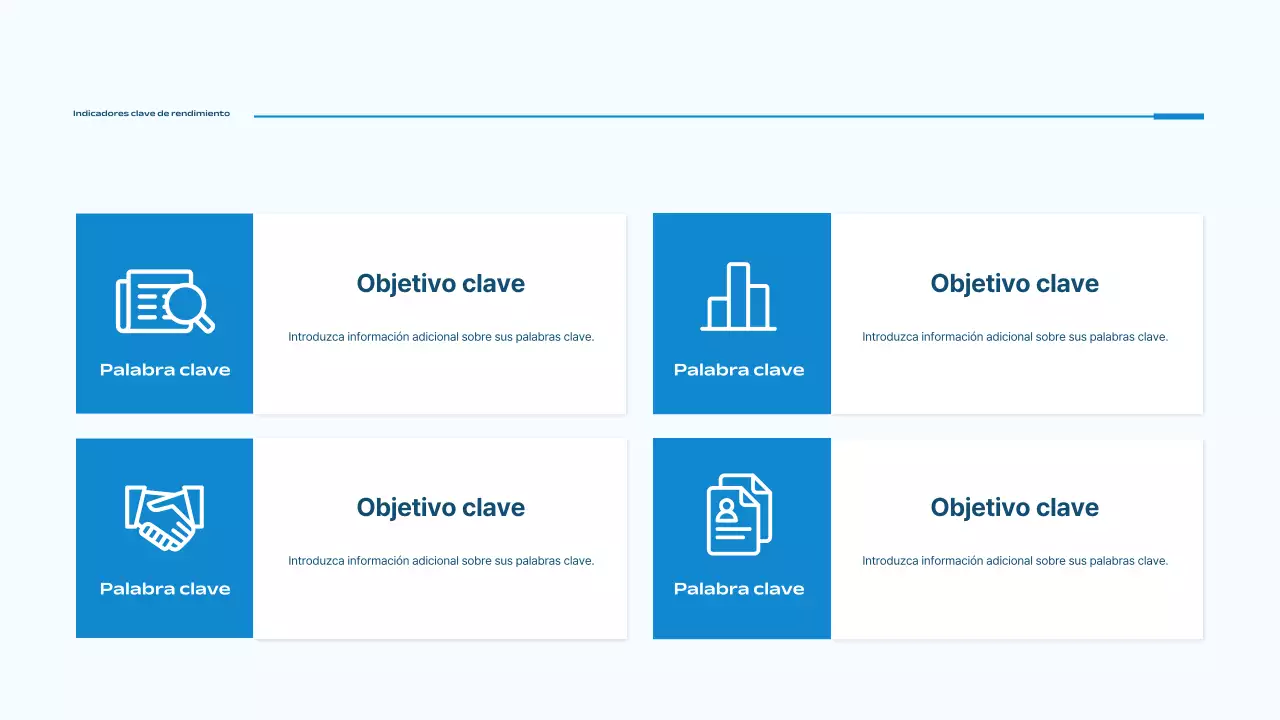 Indicadores clave de rendimiento

Palabra clave

Objetivo clave

Introduzca información adicional sobre sus palabras clave.

Palabra clave

Objetivo clave

Introduzca información adicional sobre sus palabras clave.

Palabra clave

Objetivo clave

Introduzca información adicional sobre sus palabras clave.

Palabra clave

Objetivo clave

Introduzca información adicional sobre sus palabras clave.